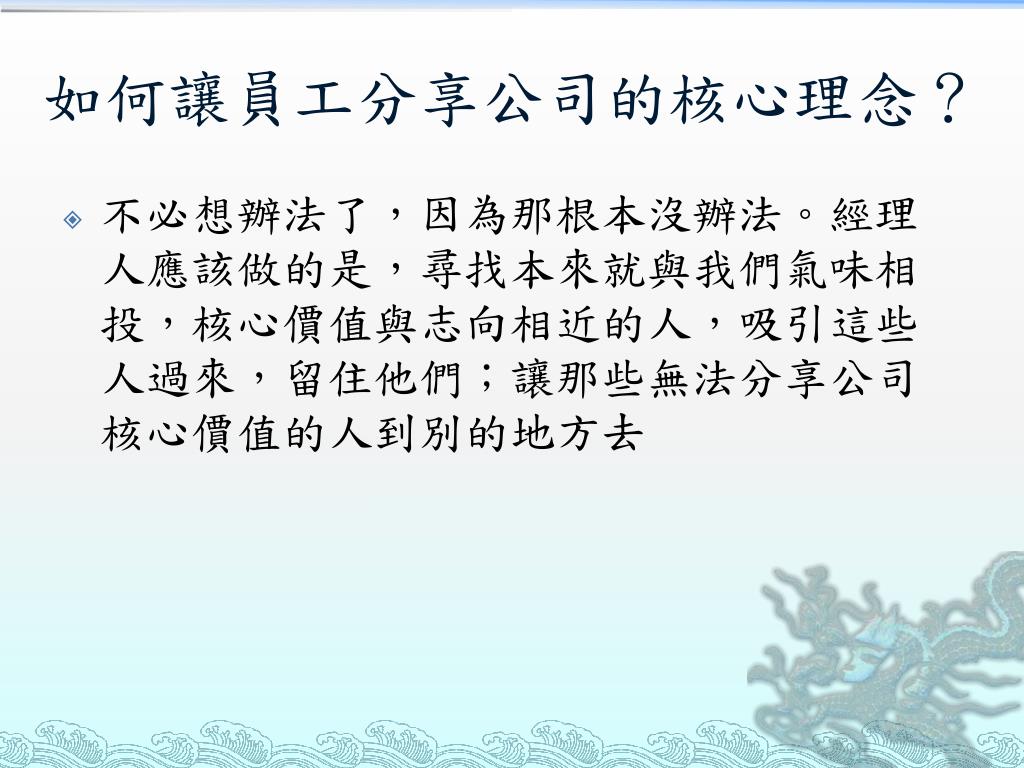 如何讓員工分享公司的核心理念？

不必想辦法了，因為那根本沒辦法。經理人應該做的是，尋找本來就與我們氣味相投，核心價值與志向相近的人，吸引這些人過來，留住他們；讓那些無法分享公司核心價值的人到別的地方去